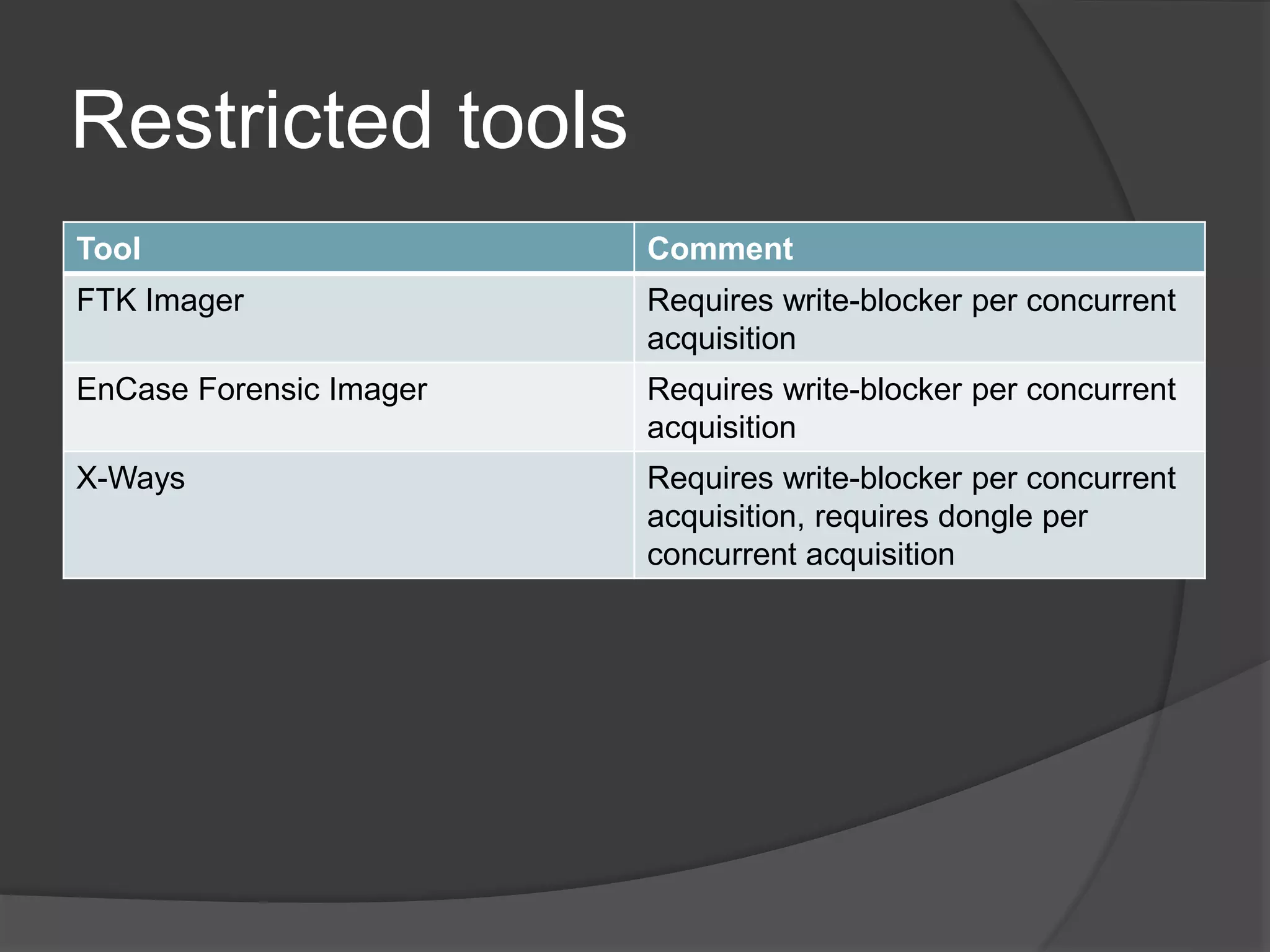 Restricted tools

| Tool | Comment |
|---|---|
| FTK Imager | Requires write-blocker per concurrent acquisition |
| EnCase Forensic Imager | Requires write-blocker per concurrent acquisition |
| X-Ways | Requires write-blocker per concurrent acquisition, requires dongle per concurrent acquisition |